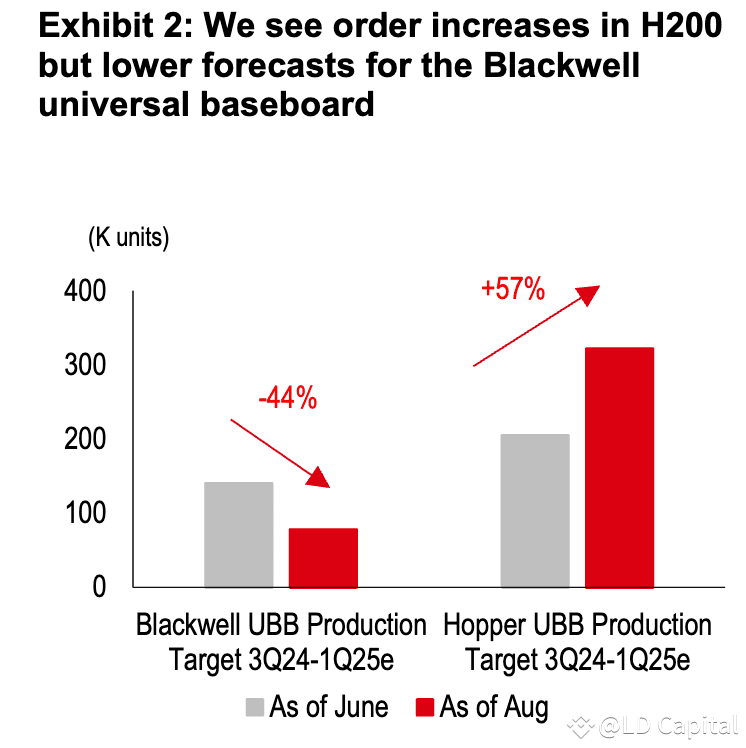 Exhibit 2: We see order increases in H200 but lower forecasts for the Blackwell universal baseboard

(K units)

400
300
200
100
0

-44%

+57%

Blackwell UBB Production Target 3Q24-1Q25e

Hopper UBB Production Target 3Q24-1Q25e

As of June
As of Aug

@LD Capital